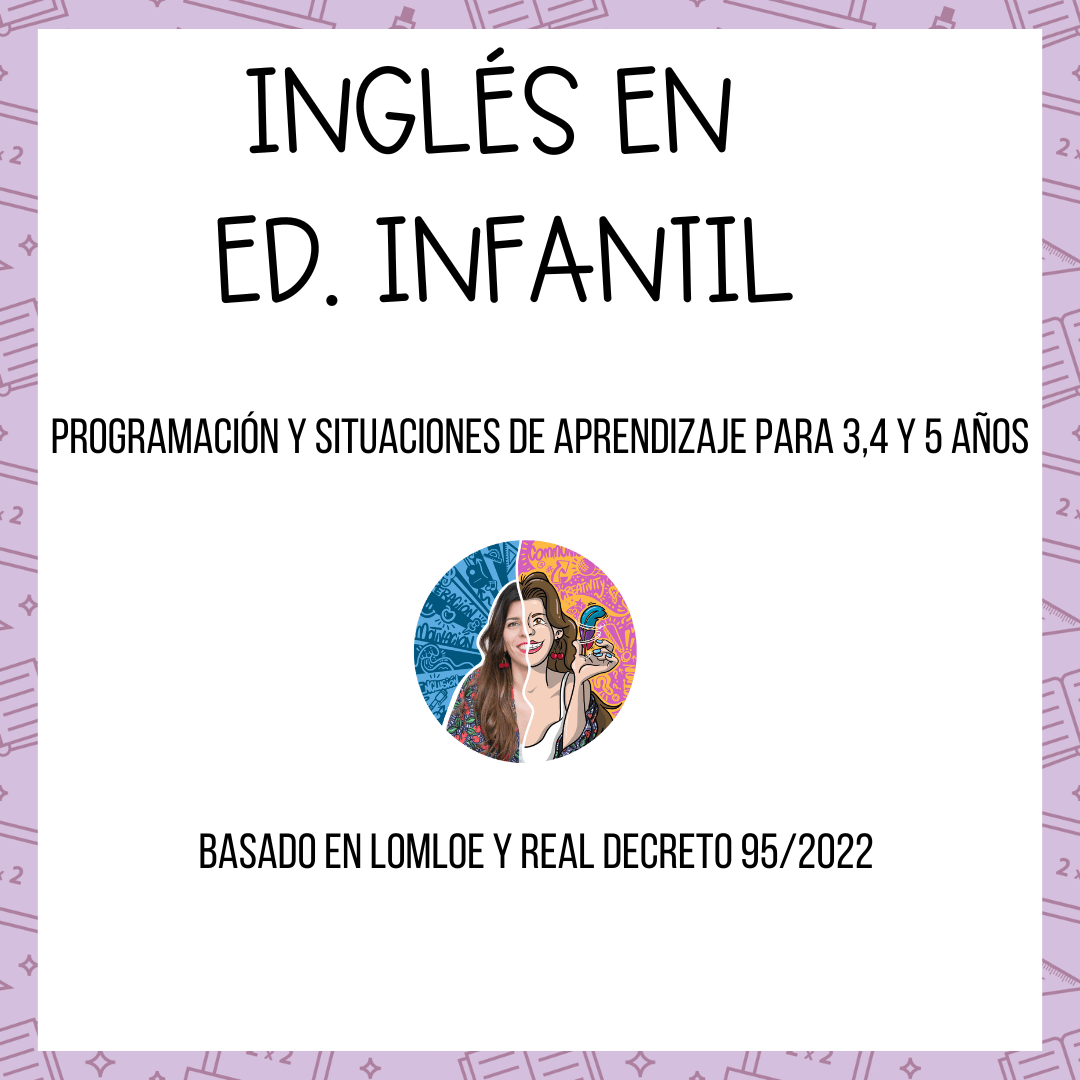 INGLÉS EN ED. INFANTIL

PROGRAMACIÓN Y SITUACIONES DE APRENDIZAJE PARA 3,4 Y 5 AÑOS

BASADO EN LOMLOE Y REAL DECRETO 95/2022